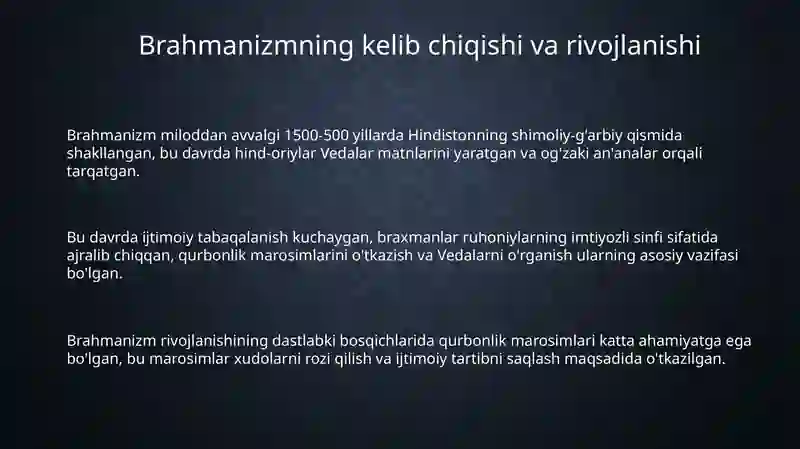 Brahmanizmning kelib chiqishi va rivojlanishi

Brahmanizm miloddan avvalgi 1500-500 yillarda Hindistonning shimoliy-g'arbiy qismida shakllangan, bu davrda hind-oriylar Vedalar matnlarini yaratgan va og'zaki an'analar orqali tarqatgan.

Bu davrda ijtimoiy tabaqalanish kuchaygan, braxmanlar ruhoniylarning imtiyozli sinfi sifatida ajralib chiqqan, qurbonlik marosimlarini o'tkazish va Vedalarni o'rganish ularning asosiy vazifasi bo'lgan.

Brahmanizm rivojlanishining dastlabki bosqichlarida qurbonlik marosimlari katta ahamiyatga ega bo'lgan, bu marosimlar xudolarni rozi qilish va ijtimoiy tartibni saqlash maqsadida o'tkazilgan.